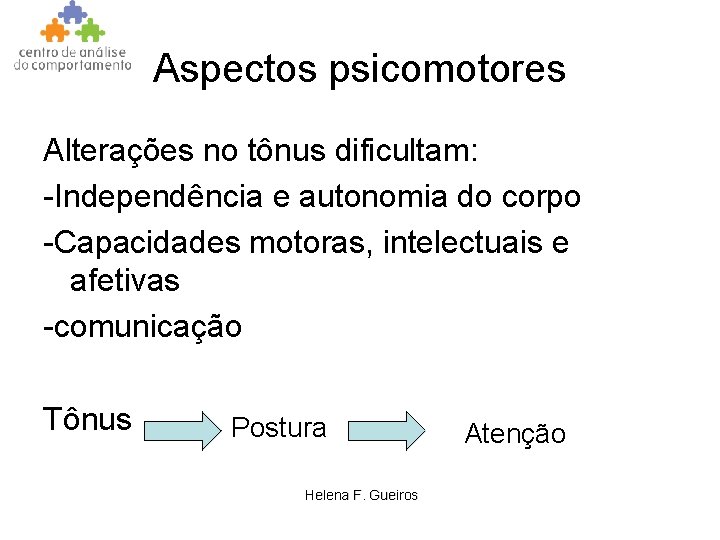 centro de análise do comportamento

Aspectos psicomotores

Alterações no tônus dificultam:
-Independência e autonomia do corpo
-Capacidades motoras, intelectuais e afetivas
-comunicação

Tônus Postura Atenção

Helena F. Gueiros